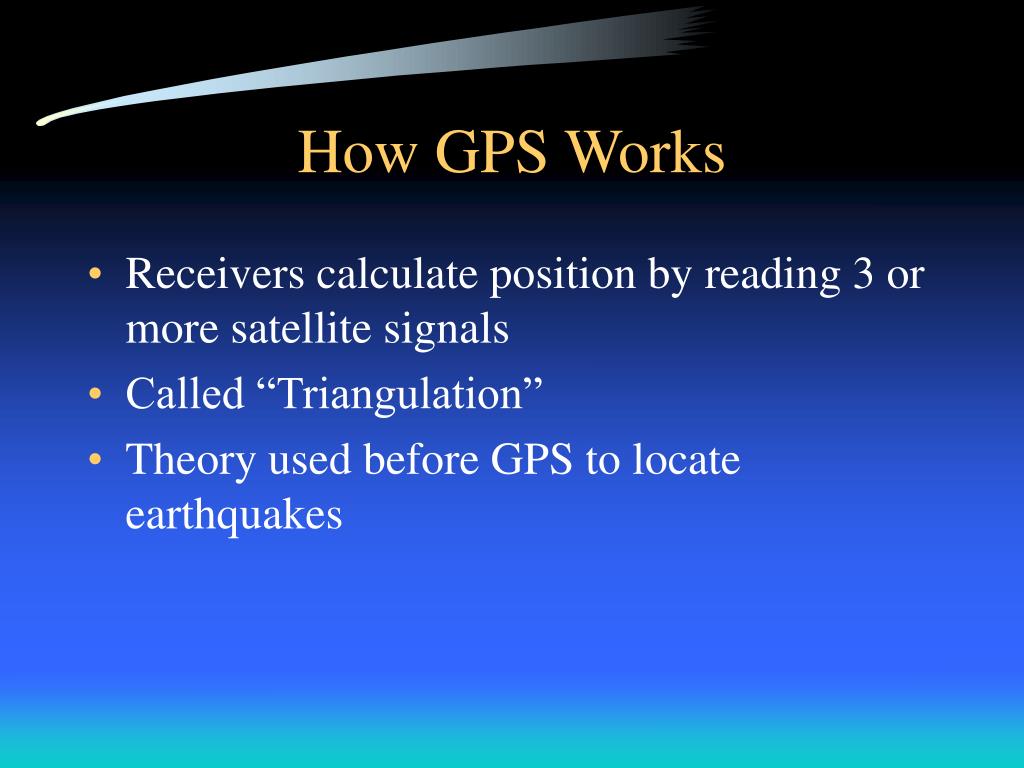 How GPS Works

• Receivers calculate position by reading 3 or more satellite signals
• Called “Triangulation”
• Theory used before GPS to locate earthquakes